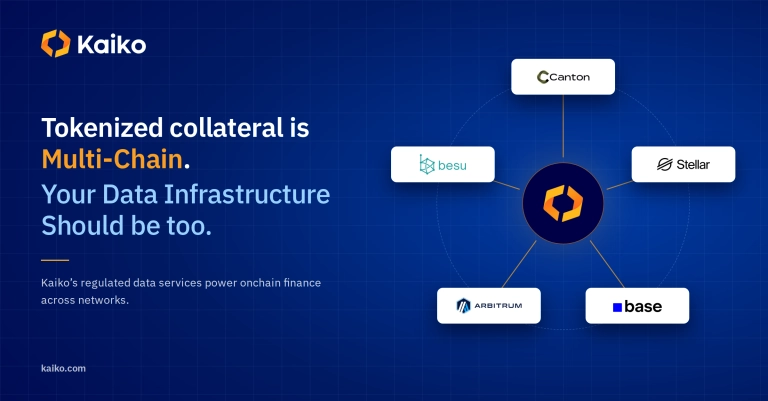 Kaiko

Tokenized collateral is Multi-Chain. Your Data Infrastructure Should be too.

Kaiko's regulated data services power onchain finance across networks.

kaiko.com

Canton

besu

Stellar

ARBITRUM

base